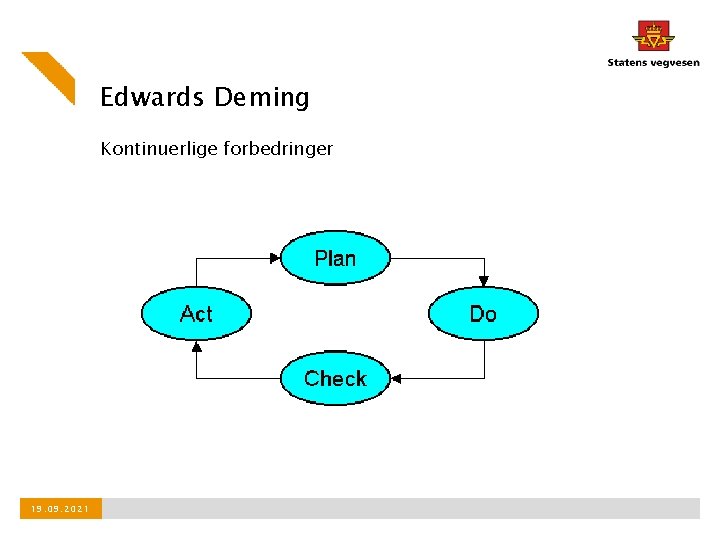 Statens vegvesen

Edwards Deming

Kontinuerlige forbedringer

Plan

Do

Check

Act

19.09.2021